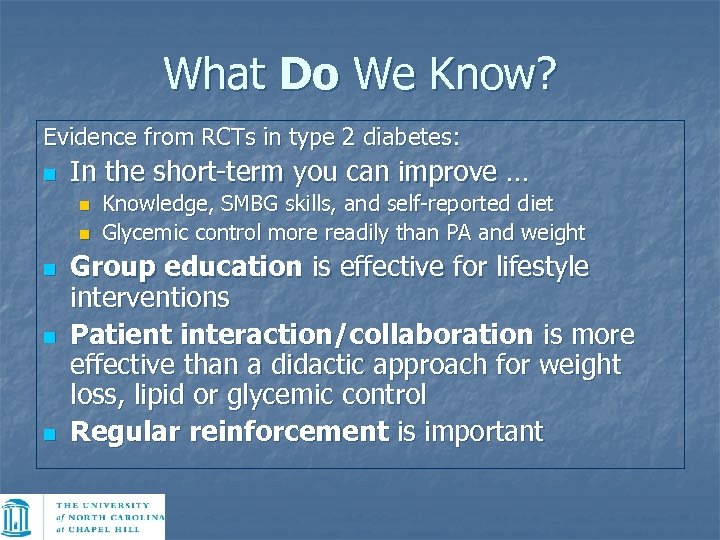 What Do We Know?

Evidence from RCTs in type 2 diabetes:

In the short-term you can improve …

Knowledge, SMBG skills, and self-reported diet

Glycemic control more readily than PA and weight

Group education is effective for lifestyle interventions

Patient interaction/collaboration is more effective than a didactic approach for weight loss, lipid or glycemic control

Regular reinforcement is important

THE UNIVERSITY of NORTH CAROLINA at CHAPEL HILL